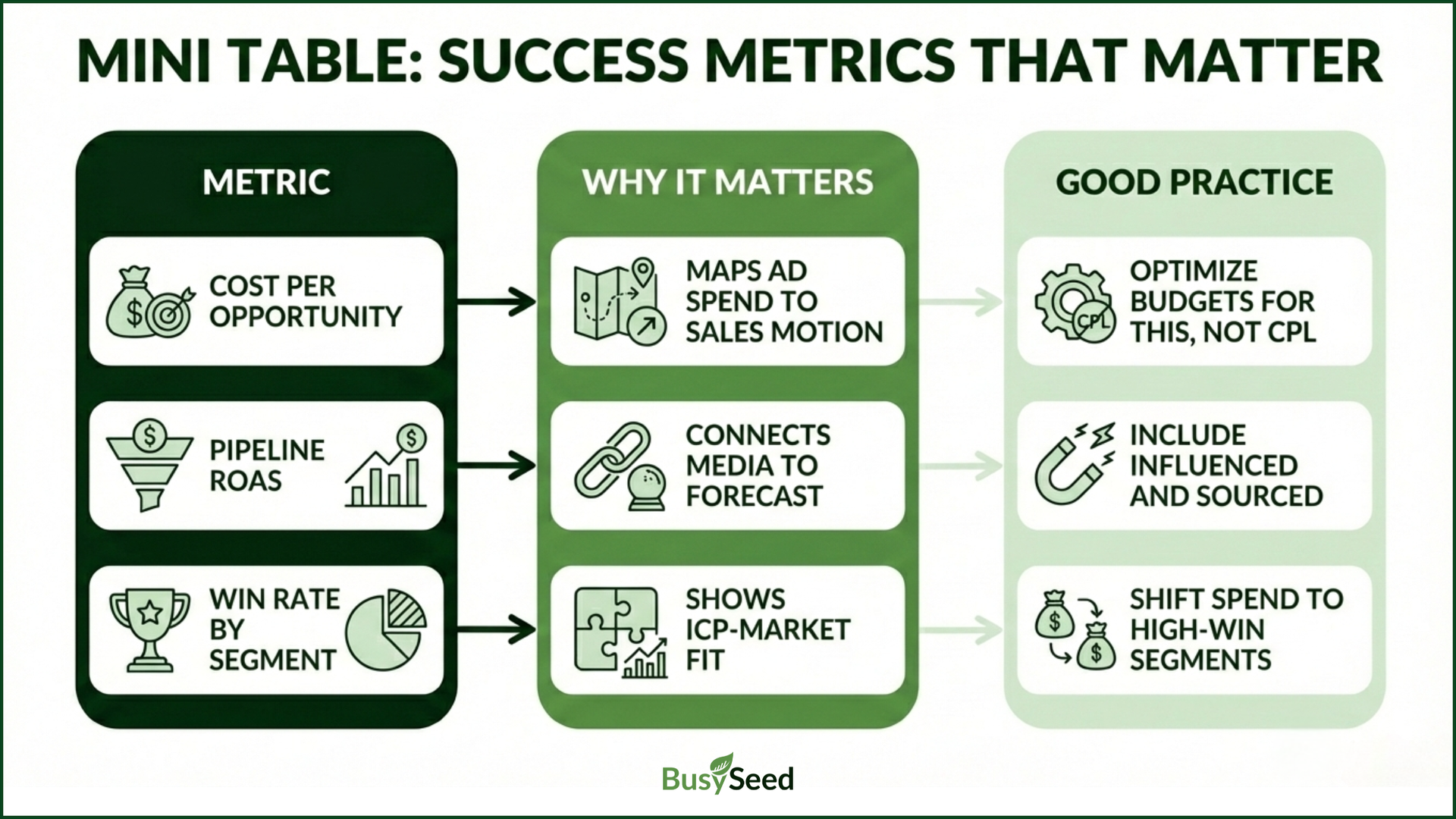 MINI TABLE: SUCCESS METRICS THAT MATTER

| METRIC | WHY IT MATTERS | GOOD PRACTICE |
|---|---|---|
| COST PER OPPORTUNITY | MAPS AD SPEND TO SALES MOTION | OPTIMIZE BUDGETS FOR THIS, NOT CPL |
| PIPELINE ROAS | CONNECTS MEDIA TO FORECAST | INCLUDE INFLUENCED AND SOURCED |
| WIN RATE BY SEGMENT | SHOWS ICP-MARKET FIT | SHIFT SPEND TO HIGH-WIN SEGMENTS |

CPL

BusySeed